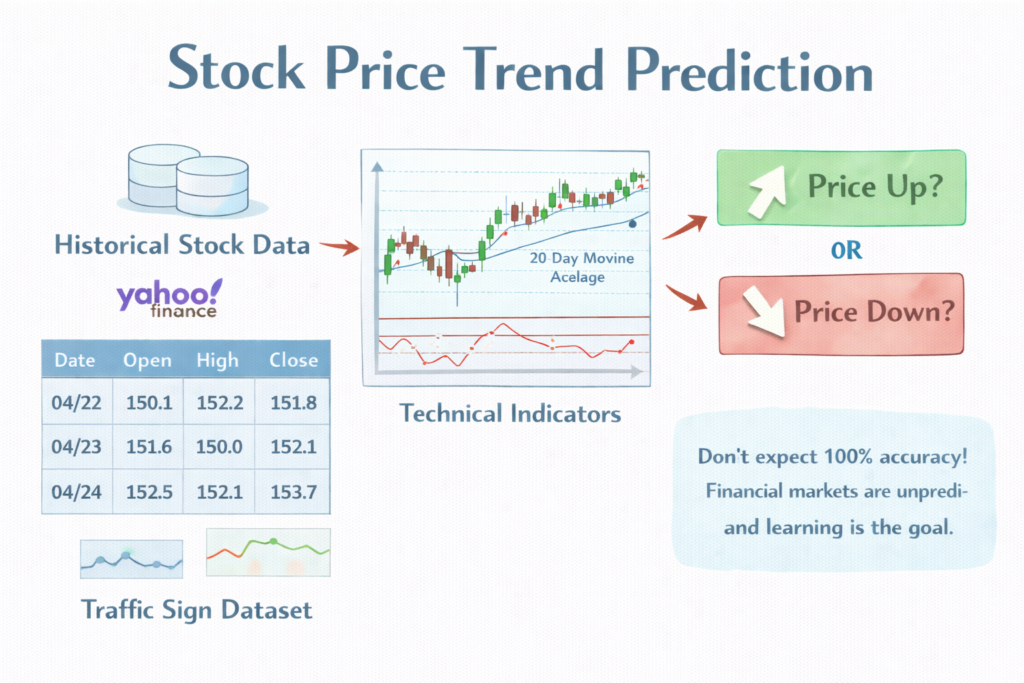 Stock Price Trend Prediction

Historical Stock Data

yahoo! finance

| Date | Open | High | Close |
|---|---|---|---|
| 04/22 | 150.1 | 152.2 | 151.8 |
| 04/23 | 151.6 | 150.0 | 152.1 |
| 04/24 | 152.5 | 152.1 | 153.7 |

Traffic Sign Dataset

20 Day Movine Acelage

Technical Indicators

Price Up?

OR

Price Down?

Don't expect 100% accuracy! Financial markets are unpredi- and learning is the goal.